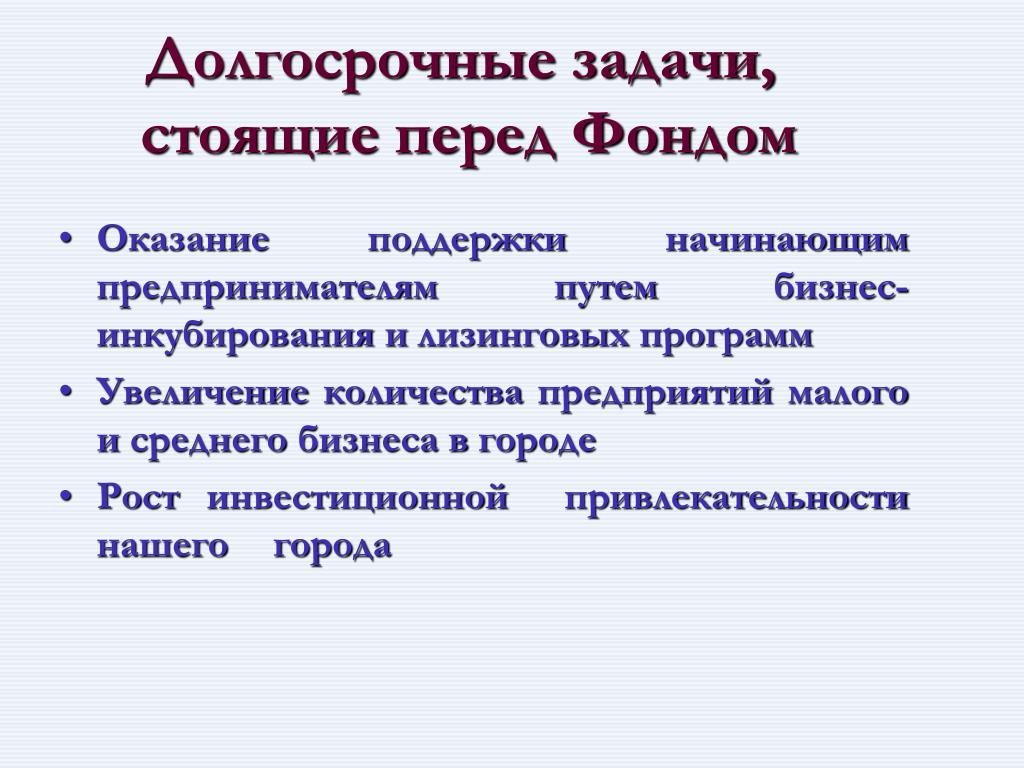 Долгосрочные задачи, стоящие перед Фондом

• Оказание поддержки начинающим предпринимателям путем бизнес-инкубирования и лизинговых программ
• Увеличение количества предприятий малого и среднего бизнеса в городе
• Рост инвестиционной привлекательности нашего города